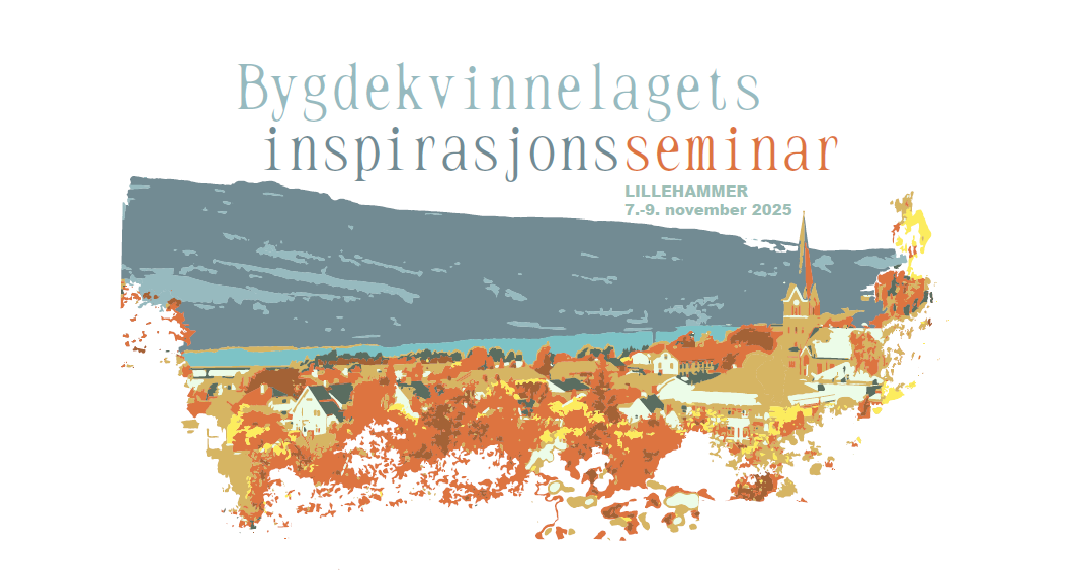 Bygdekvinnelagets inspirasjonsseminar

LILLEHAMMER
7.-9. november 2025